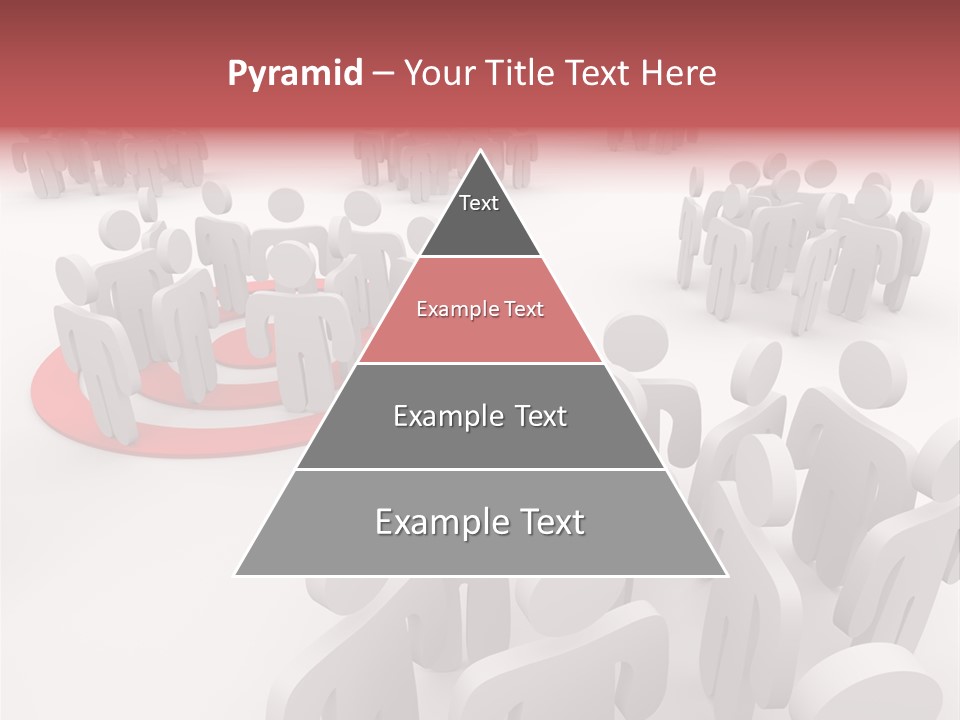 Pyramid – Your Title Text Here

Text

Example Text

Example Text

Example Text